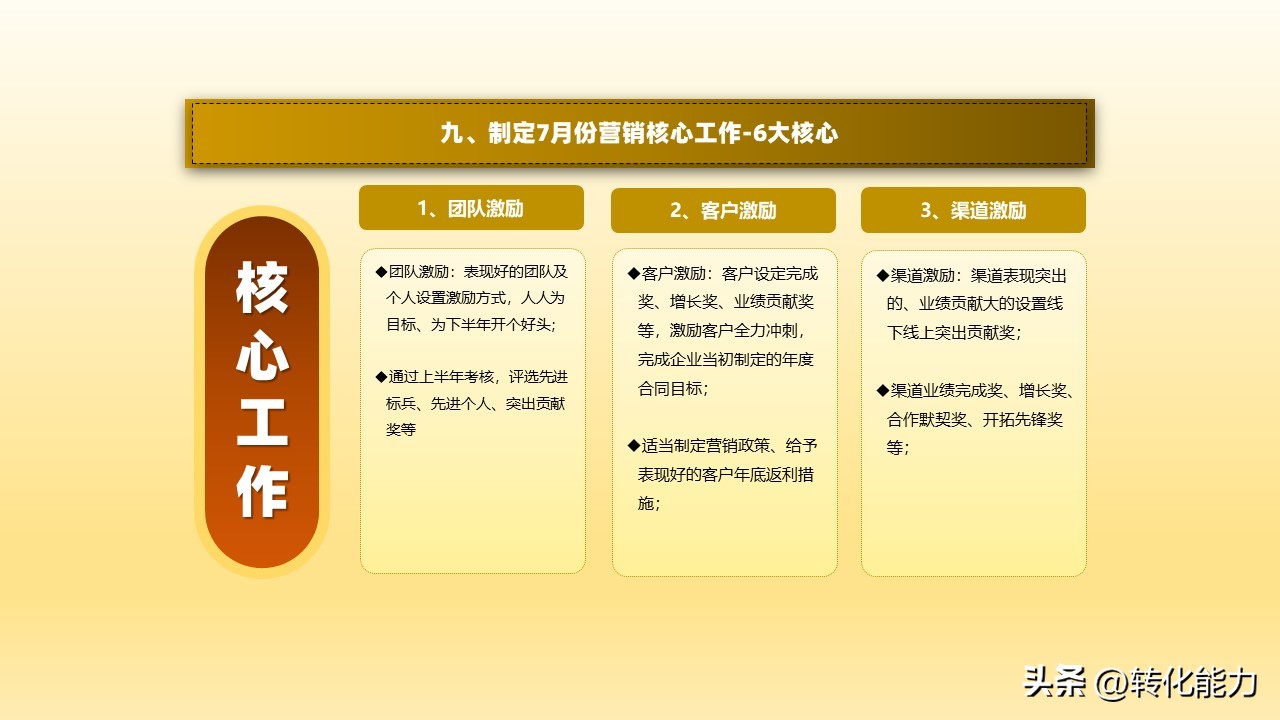 九、制定7月份营销核心工作-6大核心

核心工作

1、团队激励

◆团队激励：表现好的团队及个人设置激励方式，人人为目标、为下半年开个好头；

◆通过上半年考核，评选先进标兵、先进个人、突出贡献奖等

2、客户激励

◆客户激励：客户设定完成奖、增长奖、业绩贡献奖等，激励客户全力冲刺，完成企业当初制定的年度合同目标；

◆适当制定营销政策、给予表现好的客户年底返利措施；

3、渠道激励

◆渠道激励：渠道表现突出的、业绩贡献大的设置线下线上突出贡献奖；

◆渠道业绩完成奖、增长奖、合作默契奖、开拓先锋奖等；

头条 @转化能力